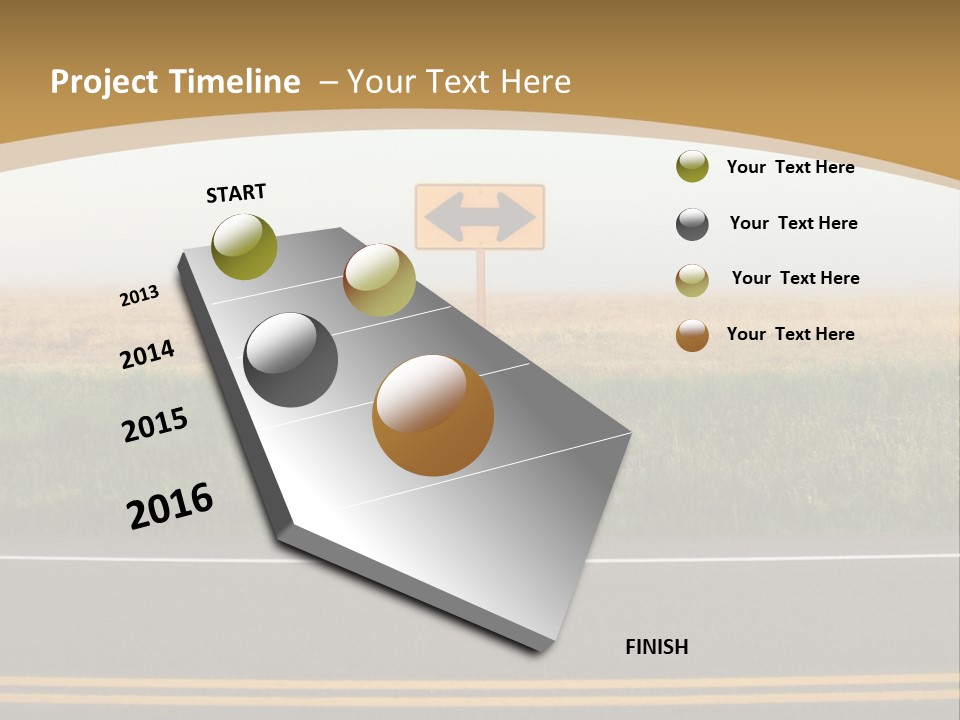 Project Timeline – Your Text Here

START

2013

2014

2015

2016

FINISH

Your Text Here

Your Text Here

Your Text Here

Your Text Here